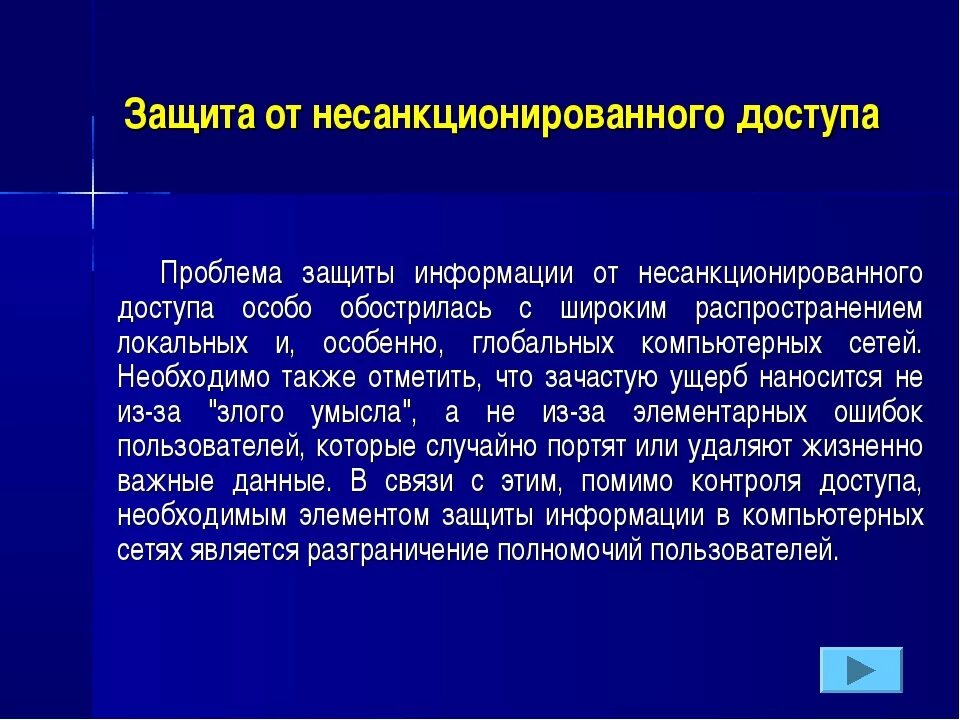 Защита от несанкционированного доступа

Проблема защиты информации от несанкционированного доступа особо обострилась с широким распространением локальных и, особенно, глобальных компьютерных сетей. Необходимо также отметить, что зачастую ущерб наносится не из-за "злого умысла", а не из-за элементарных ошибок пользователей, которые случайно портят или удаляют жизненно важные данные. В связи с этим, помимо контроля доступа, необходимым элементом защиты информации в компьютерных сетях является разграничение полномочий пользователей.